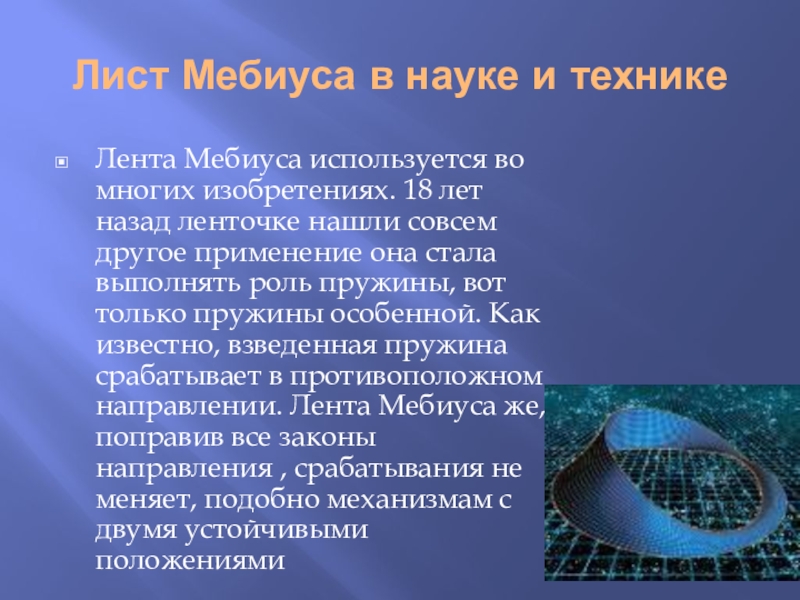 Лист Мебиуса в науке и технике

Лента Мебиуса используется во многих изобретениях. 18 лет назад ленточке нашли совсем другое применение она стала выполнять роль пружины, вот только пружины особенной. Как известно, взведенная пружина срабатывает в противоположном направлении. Лента Мебиуса же, поправив все законы направления , срабатывания не меняет, подобно механизмам с двумя устойчивыми положениями